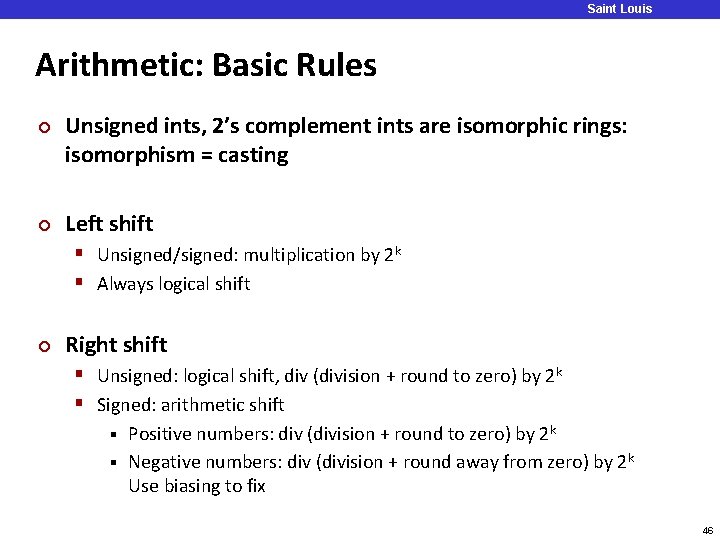 Saint Louis

Arithmetic: Basic Rules

Unsigned ints, 2's complement ints are isomorphic rings: isomorphism = casting

Left shift
Unsigned/signed: multiplication by $2^k$
Always logical shift

Right shift
Unsigned: logical shift, div (division + round to zero) by $2^k$
Signed: arithmetic shift
Positive numbers: div (division + round to zero) by $2^k$
Negative numbers: div (division + round away from zero) by $2^k$
Use biasing to fix

46